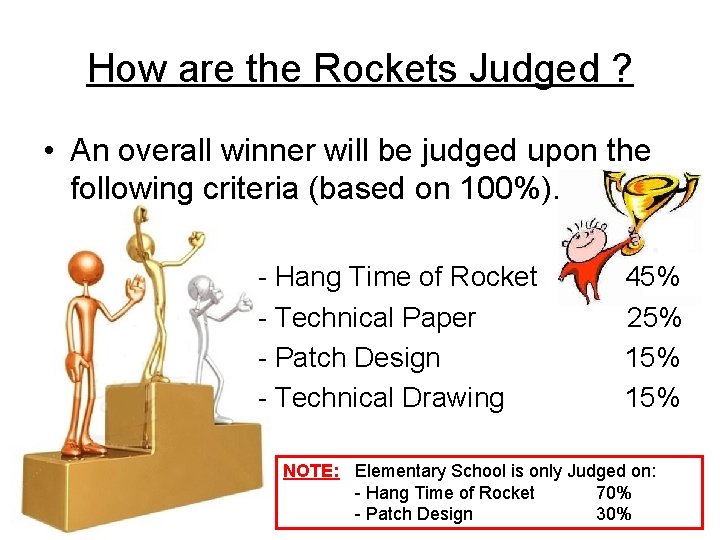 How are the Rockets Judged ?

• An overall winner will be judged upon the following criteria (based on 100%).

- Hang Time of Rocket 45%
- Technical Paper 25%
- Patch Design 15%
- Technical Drawing 15%

NOTE: Elementary School is only Judged on:
- Hang Time of Rocket 70%
- Patch Design 30%